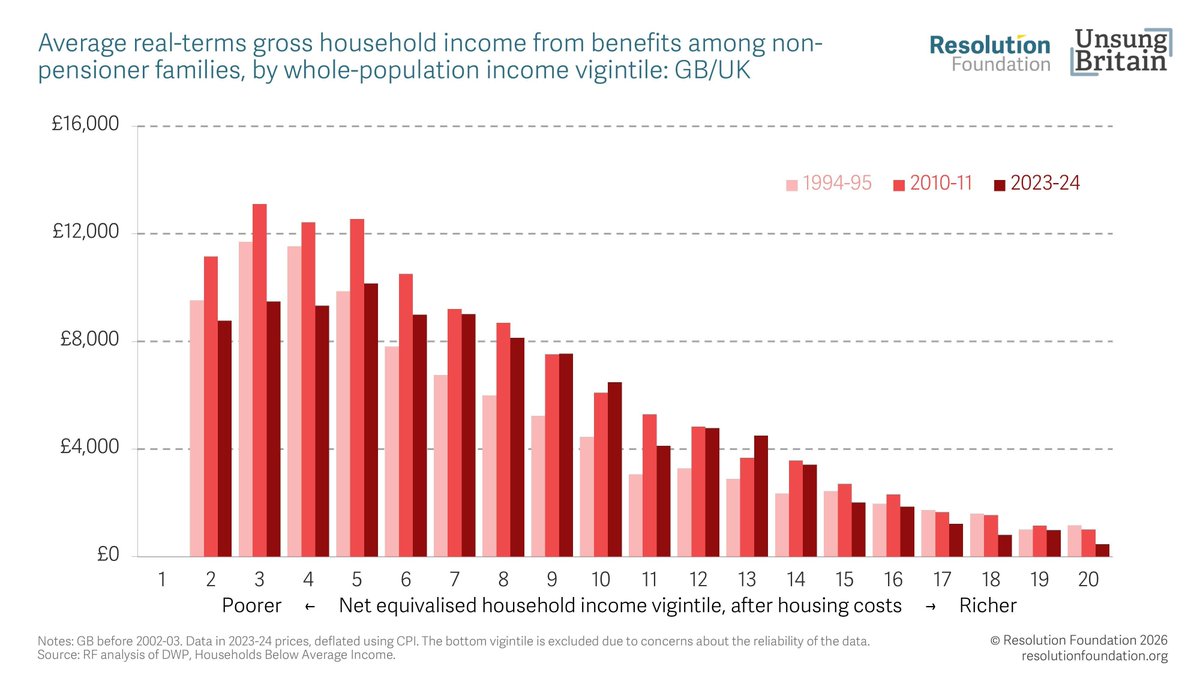 Average real-terms gross household income from benefits among non-pensioner families, by whole-population income vigintile: GB/UK

Resolution Foundation

Unsung Britain

£16,000
£12,000
£8,000
£4,000
£0

1994-95 2010-11 2023-24

1 2 3 4 5 6 7 8 9 10 11 12 13 14 15 16 17 18 19 20

Poorer ← Net equivalised household income vigintile, after housing costs → Richer

Notes: GB before 2002-03. Data in 2023-24 prices, deflated using CPI. The bottom vigintile is excluded due to concerns about the reliability of the data.
Source: RF analysis of DWP, Households Below Average Income.

© Resolution Foundation 2026
resolutionfoundation.org